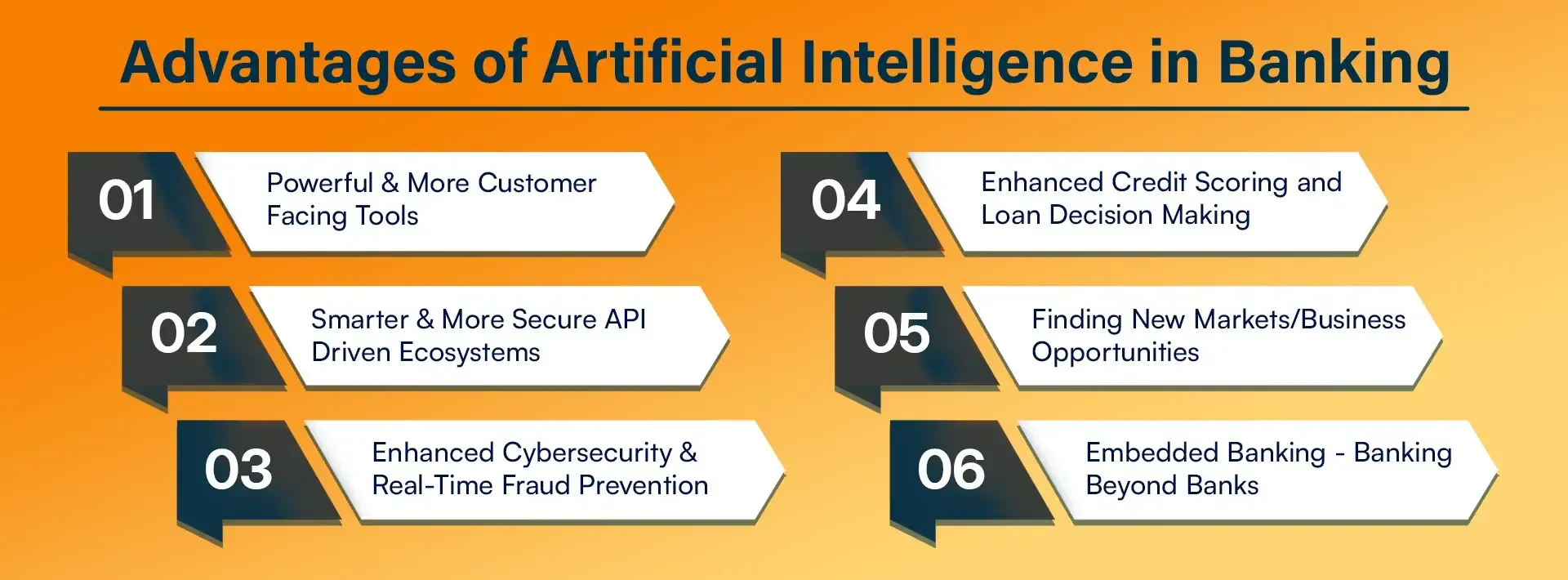 Advantages of Artificial Intelligence in Banking

01 Powerful & More Customer Facing Tools

02 Smarter & More Secure API Driven Ecosystems

03 Enhanced Cybersecurity & Real-Time Fraud Prevention

04 Enhanced Credit Scoring and Loan Decision Making

05 Finding New Markets/Business Opportunities

06 Embedded Banking - Banking Beyond Banks